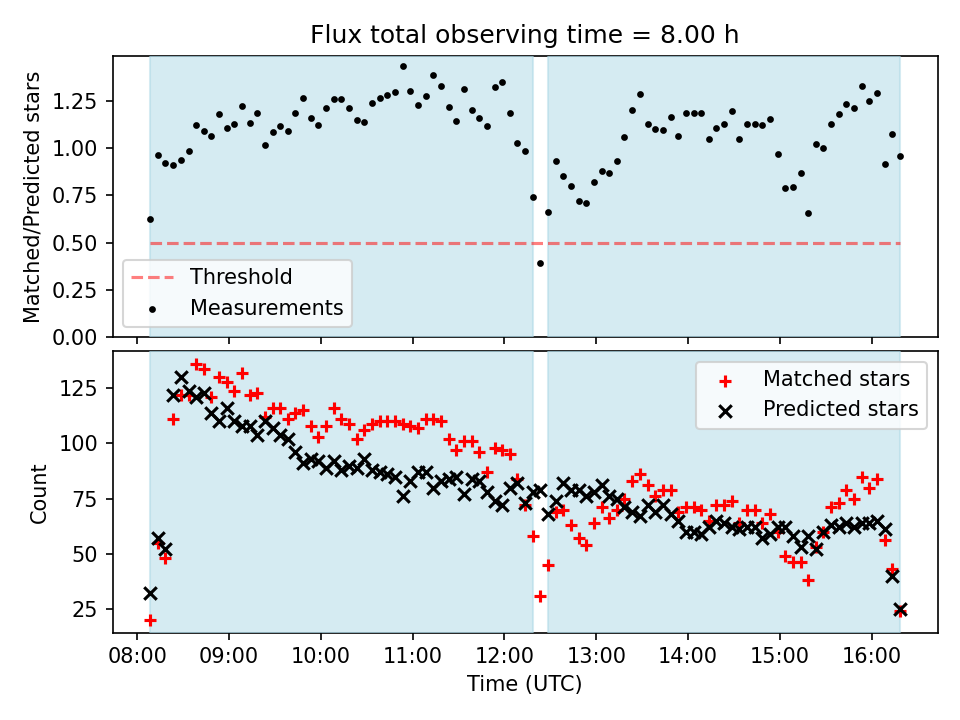 Flux total observing time = 8.00 h

Matched/Predicted stars

1.25
1.00
0.75
0.50
0.25
0.00

Threshold
Measurements

Count

125
100
75
50
25

Matched stars
Predicted stars

08:00 09:00 10:00 11:00 12:00 13:00 14:00 15:00 16:00

Time (UTC)